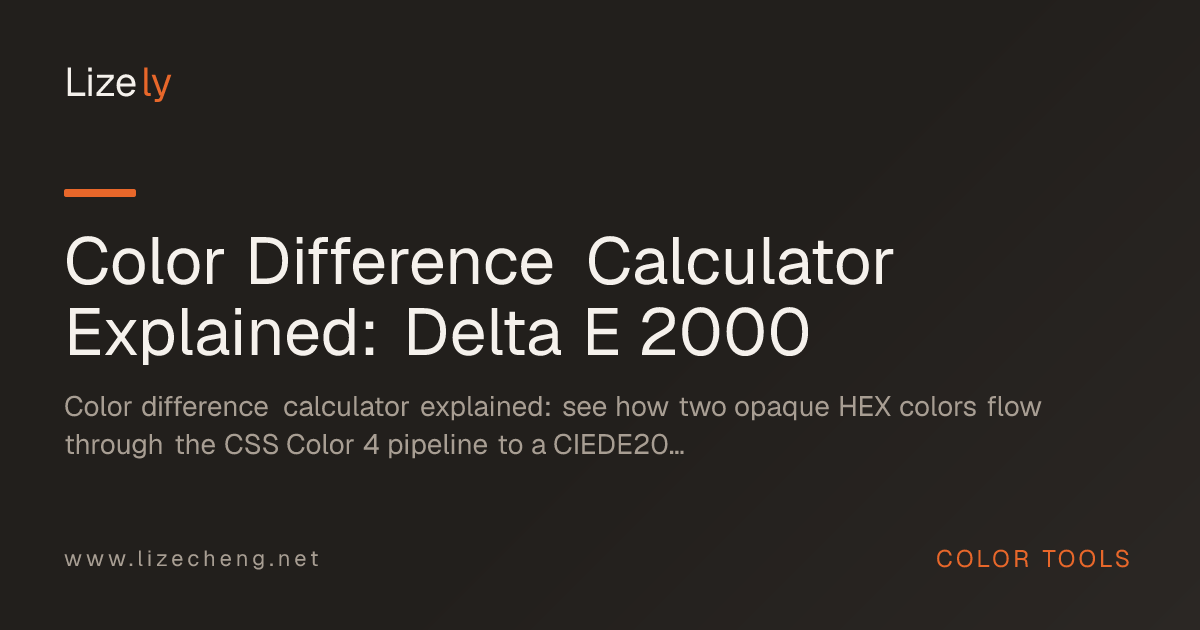 Lizely

Color Difference Calculator Explained: Delta E 2000

Color difference calculator explained: see how two opaque HEX colors flow through the CSS Color 4 pipeline to a CIEDE20…

www.lizecheng.net

COLOR TOOLS